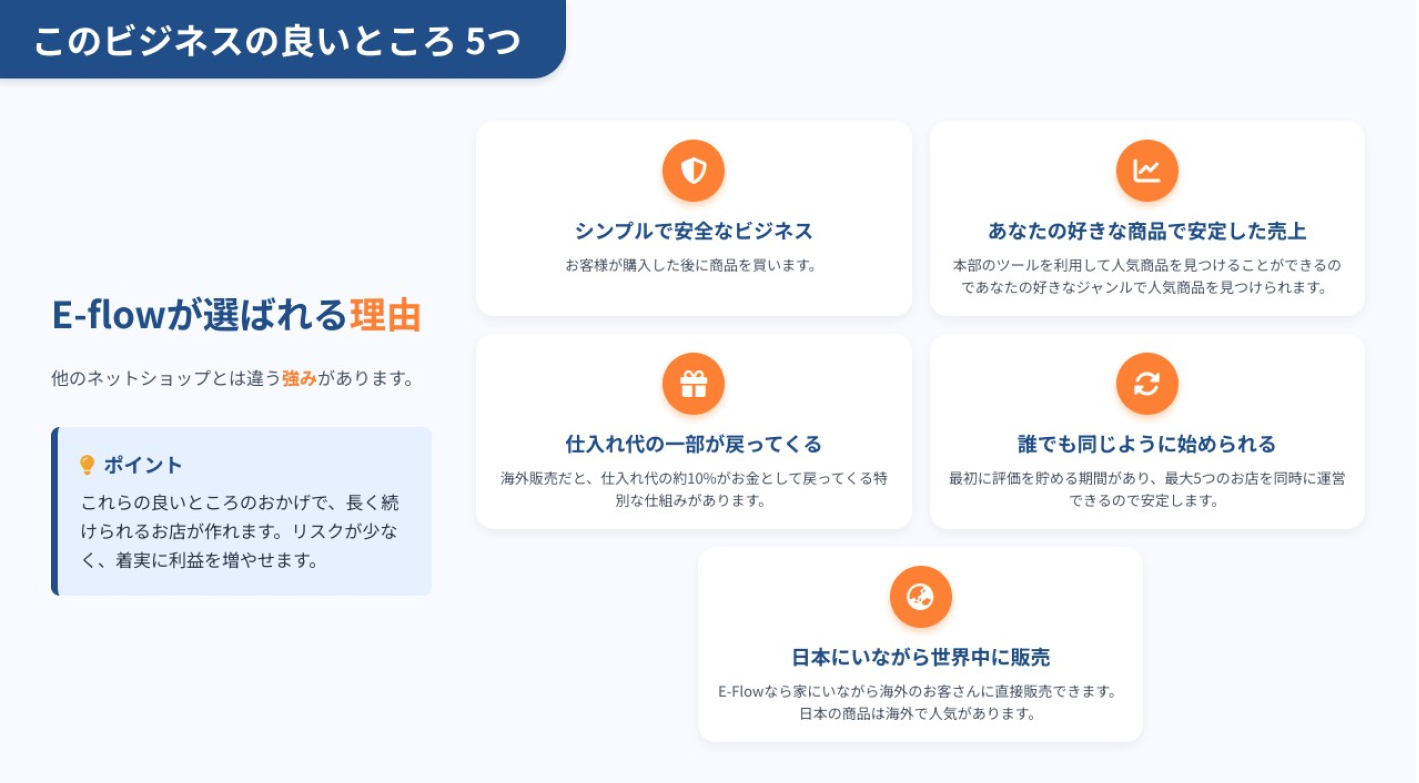 このビジネスの良いところ 5つ

E-flowが選ばれる理由

他のネットショップとは違う強みがあります。

ポイント

これらの良いところのおかげで、長く続けられるお店が作れます。リスクが少なく、着実に利益を増やせます。

シンプルで安全なビジネス

お客様が購入した後に商品を買います。

あなたの好きな商品で安定した売上

本部のツールを利用して人気商品を見つけることができるのであなたの好きなジャンルで人気商品を見つけられます。

仕入れ代の一部が戻ってくる

海外販売だと、仕入れ代の約10%がお金として戻ってくる特別な仕組みがあります。

誰でも同じように始められる

最初に評価を貯める期間があり、最大5つのお店を同時に運営できるので安定します。

日本にいながら世界中に販売

E-Flowなら家にいながら海外のお客さんに直接販売できます。日本の商品は海外で人気があります。